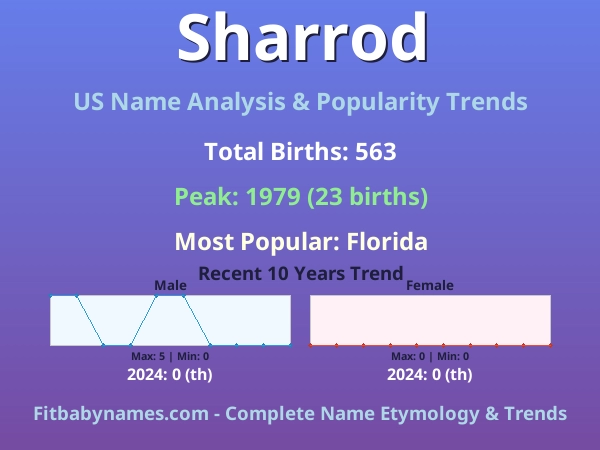 Sharrod

US Name Analysis & Popularity Trends

Total Births: 563

Peak: 1979 (23 births)

Most Popular: Florida

Recent 10 Years Trend

Male

Max: 5 | Min: 0

2024: 0 (th)

Female

Max: 0 | Min: 0

2024: 0 (th)

Fitbabynames.com - Complete Name Etymology & Trends